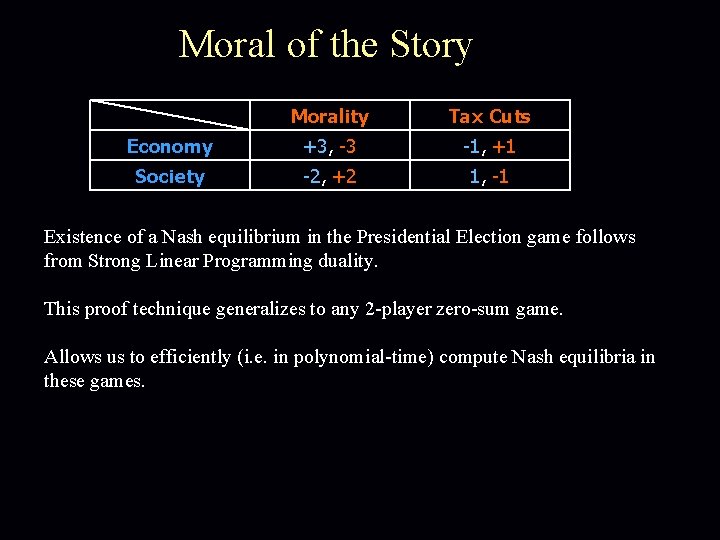 Moral of the Story

| | Morality | Tax Cuts |
|---|---|---|
| Economy | +3, -3 | -1, +1 |
| Society | -2, +2 | 1, -1 |

Existence of a Nash equilibrium in the Presidential Election game follows from Strong Linear Programming duality.

This proof technique generalizes to any 2-player zero-sum game.

Allows us to efficiently (i.e. in polynomial-time) compute Nash equilibria in these games.